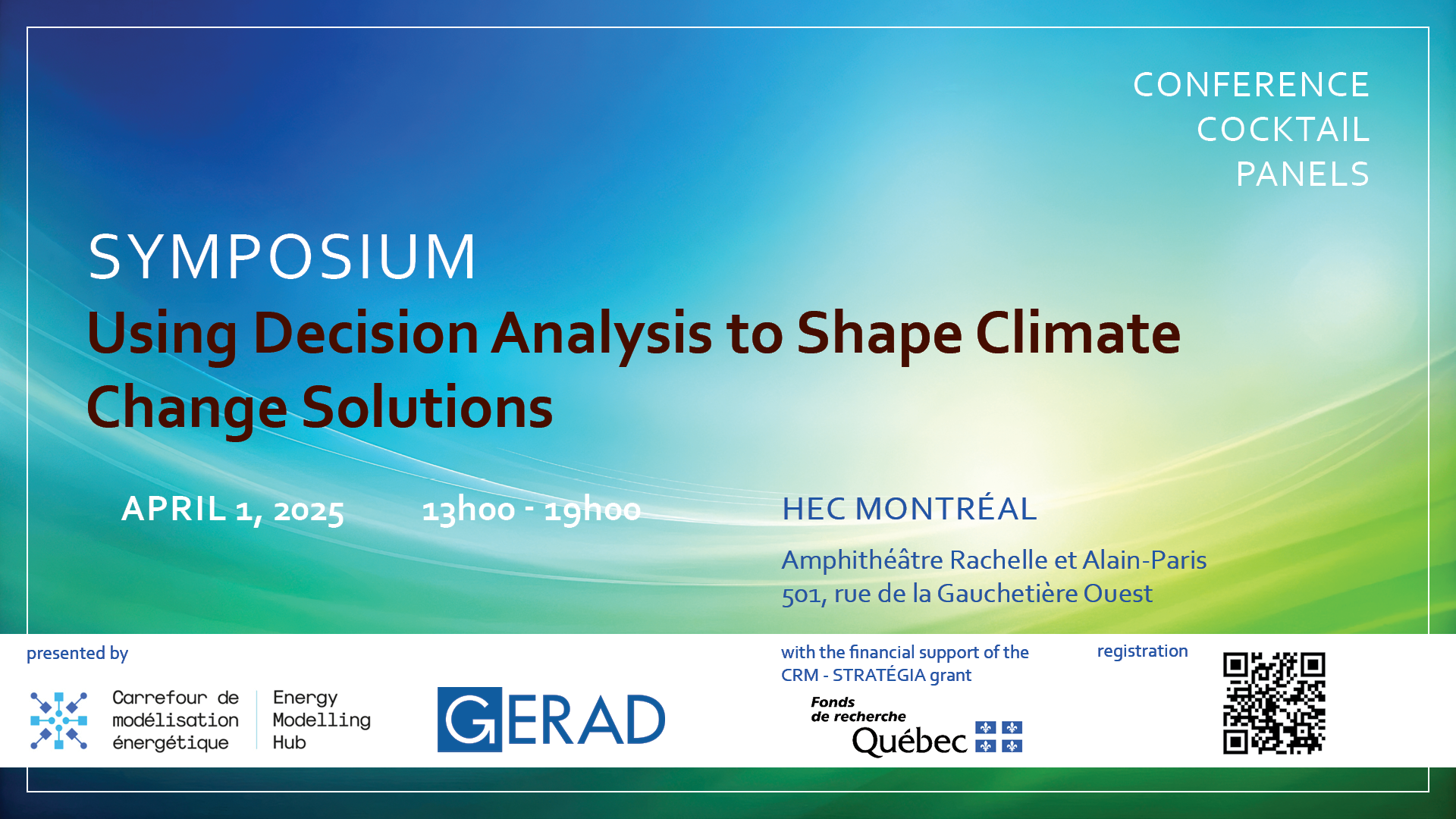 CONFERENCE
COCKTAIL
PANELS

SYMPOSIUM
Using Decision Analysis to Shape Climate Change Solutions

APRIL 1, 2025

13h00 - 19h00

HEC MONTRÉAL

Amphithéâtre Rachelle et Alain-Paris
501, rue de la Gauchetière Ouest

presented by

Carrefour de modélisation énergétique

Energy Modelling Hub

GERAD

with the financial support of the CRM - STRATÉGIA grant

Fonds de recherche Québec

registration